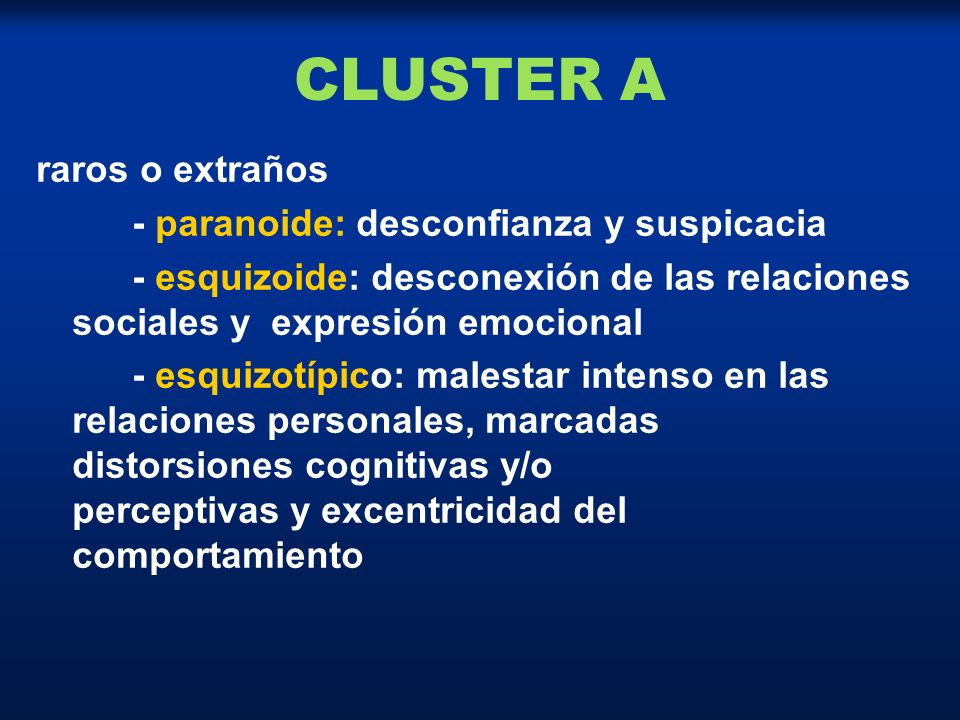 CLUSTER A

raros o extraños

- paranoide: desconfianza y suspicacia

- esquizoide: desconexión de las relaciones sociales y expresión emocional

- esquizotípico: malestar intenso en las relaciones personales, marcadas distorsiones cognitivas y/o perceptivas y excentricidad del comportamiento